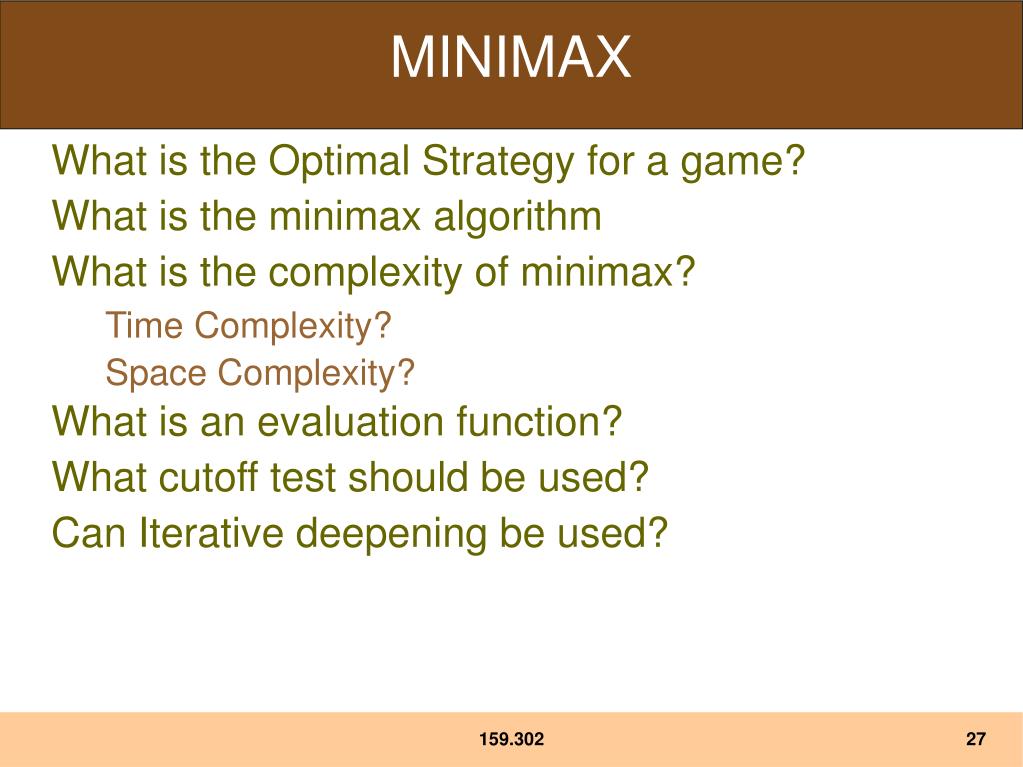 MINIMAX

What is the Optimal Strategy for a game?

What is the minimax algorithm

What is the complexity of minimax?

Time Complexity?

Space Complexity?

What is an evaluation function?

What cutoff test should be used?

Can Iterative deepening be used?

159.302

27